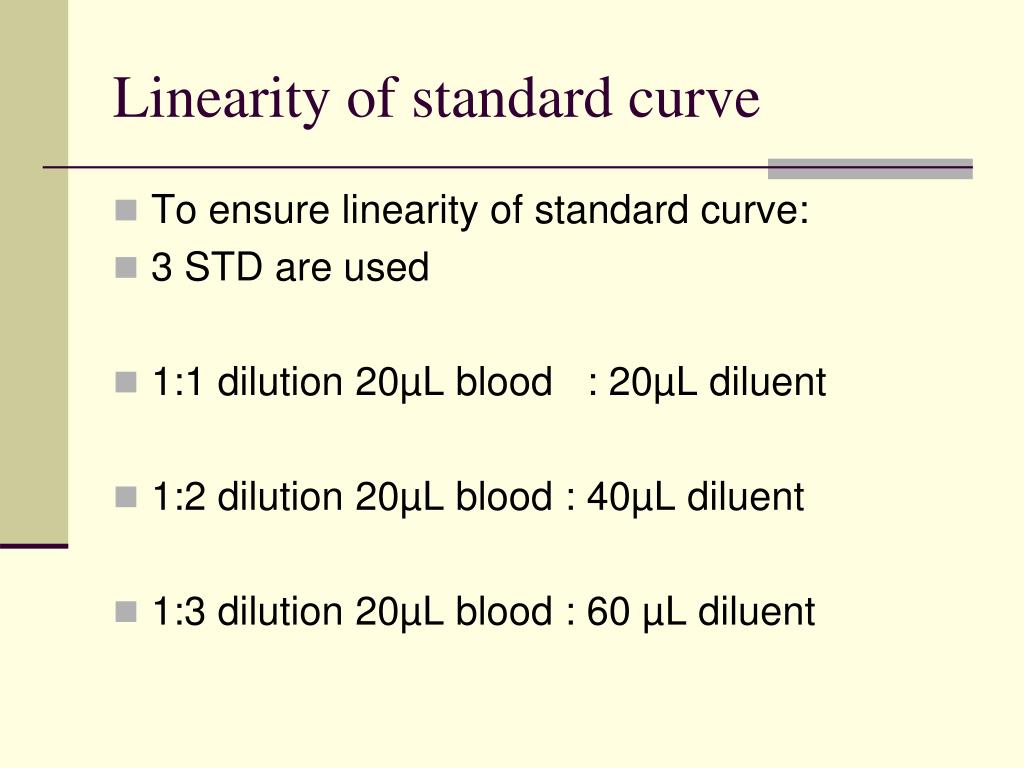 Linearity of standard curve

To ensure linearity of standard curve:
3 STD are used

1:1 dilution 20µL blood : 20µL diluent

1:2 dilution 20µL blood : 40µL diluent

1:3 dilution 20µL blood : 60 µL diluent